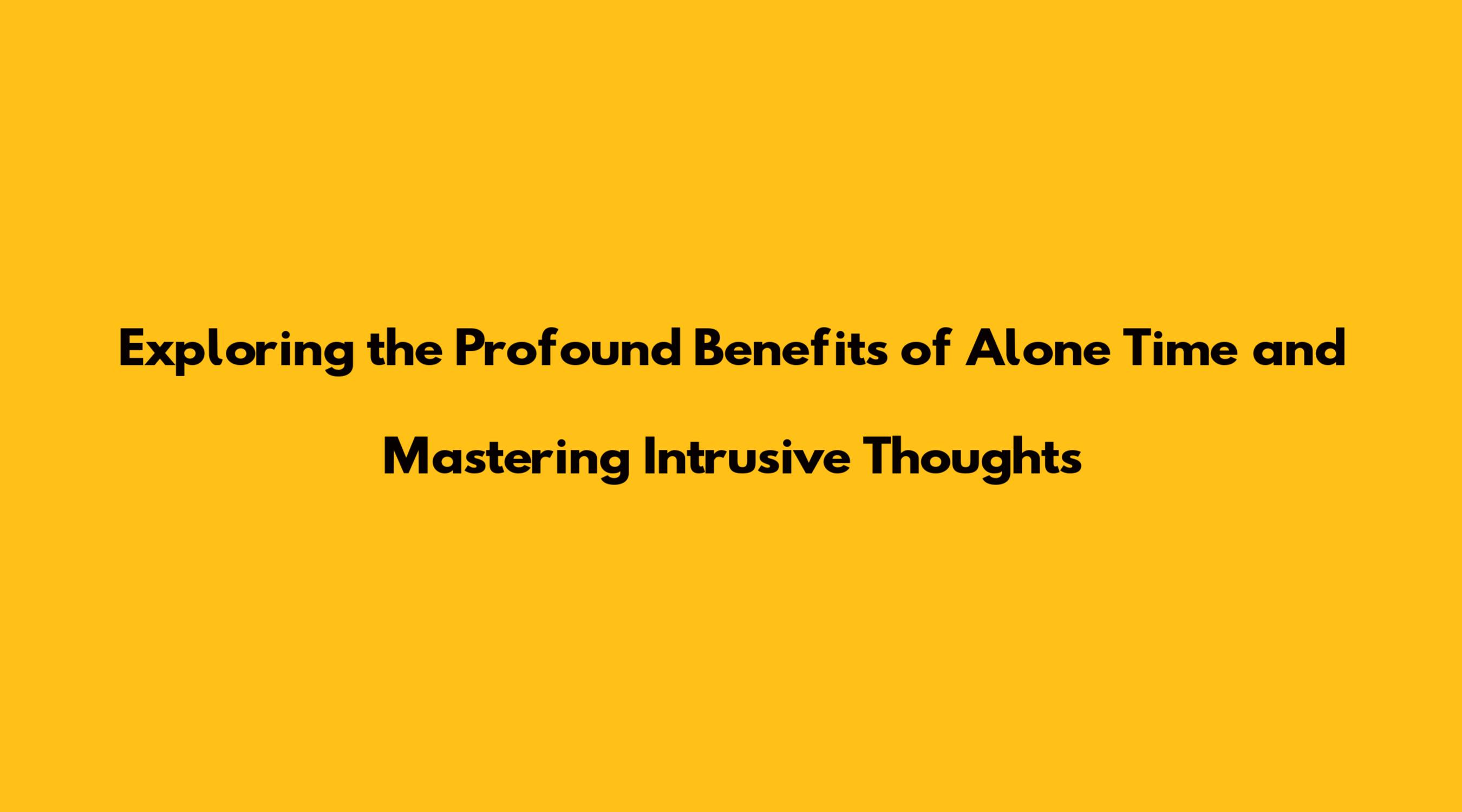 Exploring the Profound Benefits of Alone Time and Mastering Intrusive Thoughts